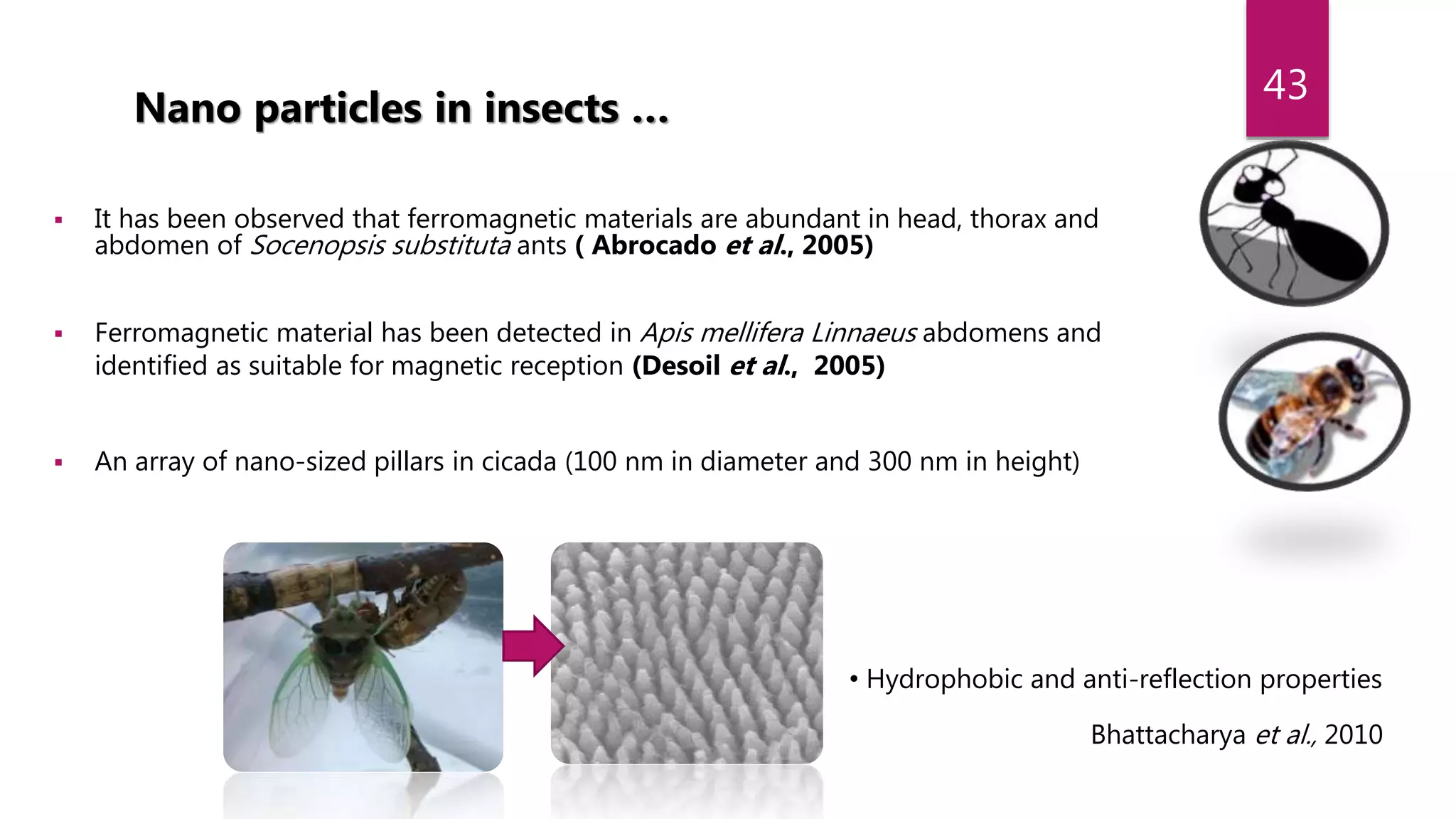 43

Nano particles in insects ...

▪ It has been observed that ferromagnetic materials are abundant in head, thorax and abdomen of Socenopsis substituta ants ( Abrocado et al., 2005)

▪ Ferromagnetic material has been detected in Apis mellifera Linnaeus abdomens and identified as suitable for magnetic reception (Desoil et al., 2005)

▪ An array of nano-sized pillars in cicada (100 nm in diameter and 300 nm in height)

• Hydrophobic and anti-reflection properties

Bhattacharya et al., 2010